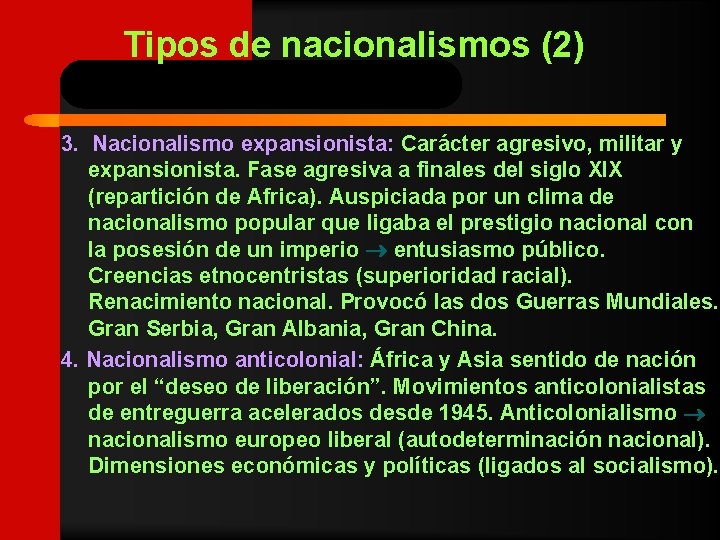 Tipos de nacionalismos (2)

3. Nacionalismo expansionista: Carácter agresivo, militar y expansionista. Fase agresiva a finales del siglo XIX (repartición de Africa). Auspiciada por un clima de nacionalismo popular que ligaba el prestigio nacional con la posesión de un imperio → entusiasmo público. Creencias etnocentristas (superioridad racial). Renacimiento nacional. Provocó las dos Guerras Mundiales. Gran Serbia, Gran Albania, Gran China.

4. Nacionalismo anticolonial: África y Asia sentido de nación por el “deseo de liberación”. Movimientos anticolonialistas de entreguerra acelerados desde 1945. Anticolonialismo → nacionalismo europeo liberal (autodeterminación nacional). Dimensiones económicas y políticas (ligados al socialismo).